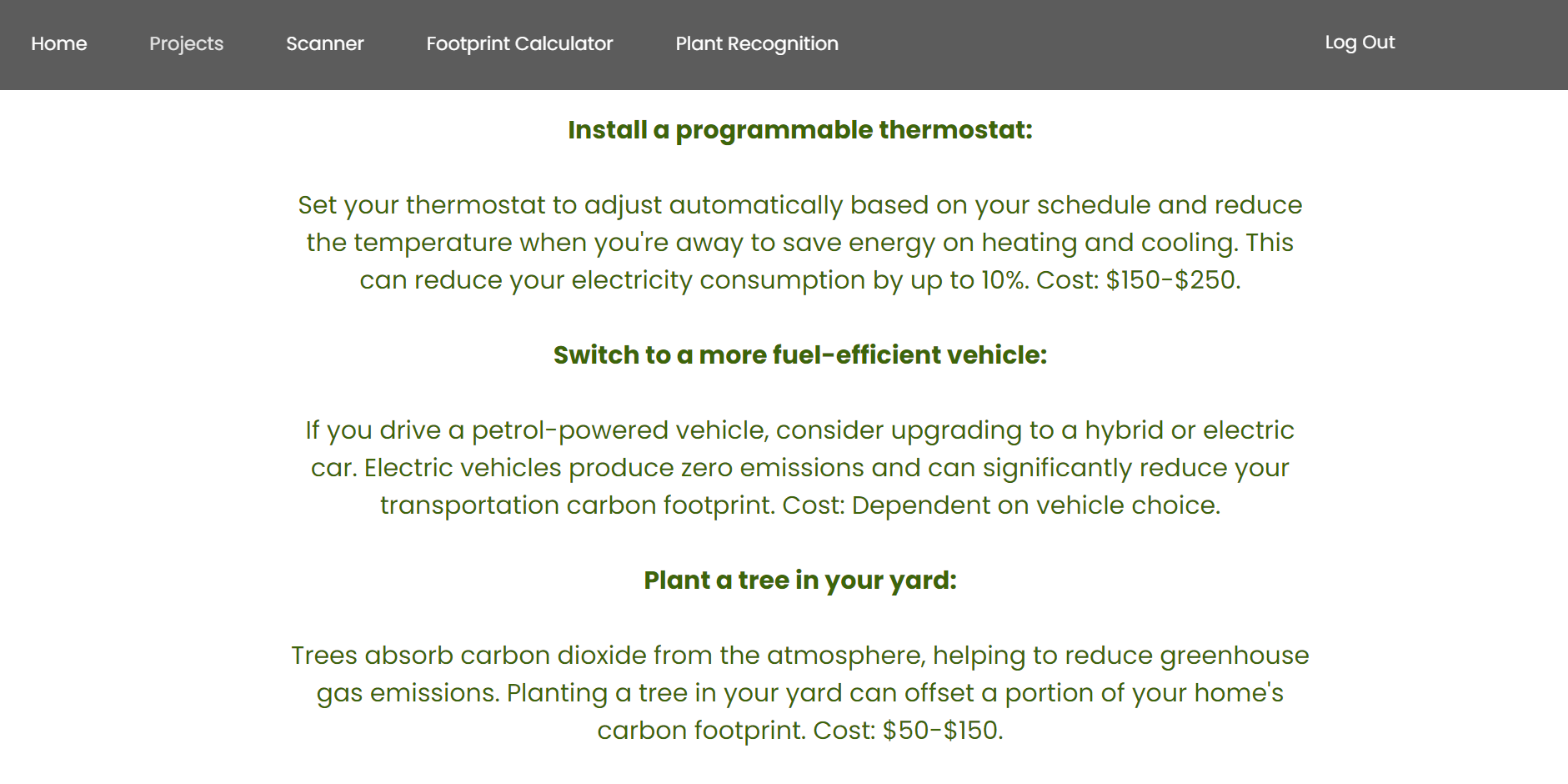 Home Projects Scanner Footprint Calculator Plant Recognition Log Out

Install a programmable thermostat:

Set your thermostat to adjust automatically based on your schedule and reduce the temperature when you're away to save energy on heating and cooling. This can reduce your electricity consumption by up to 10%. Cost: \$150-\$250.

Switch to a more fuel-efficient vehicle:

If you drive a petrol-powered vehicle, consider upgrading to a hybrid or electric car. Electric vehicles produce zero emissions and can significantly reduce your transportation carbon footprint. Cost: Dependent on vehicle choice.

Plant a tree in your yard:

Trees absorb carbon dioxide from the atmosphere, helping to reduce greenhouse gas emissions. Planting a tree in your yard can offset a portion of your home's carbon footprint. Cost: \$50-\$150.